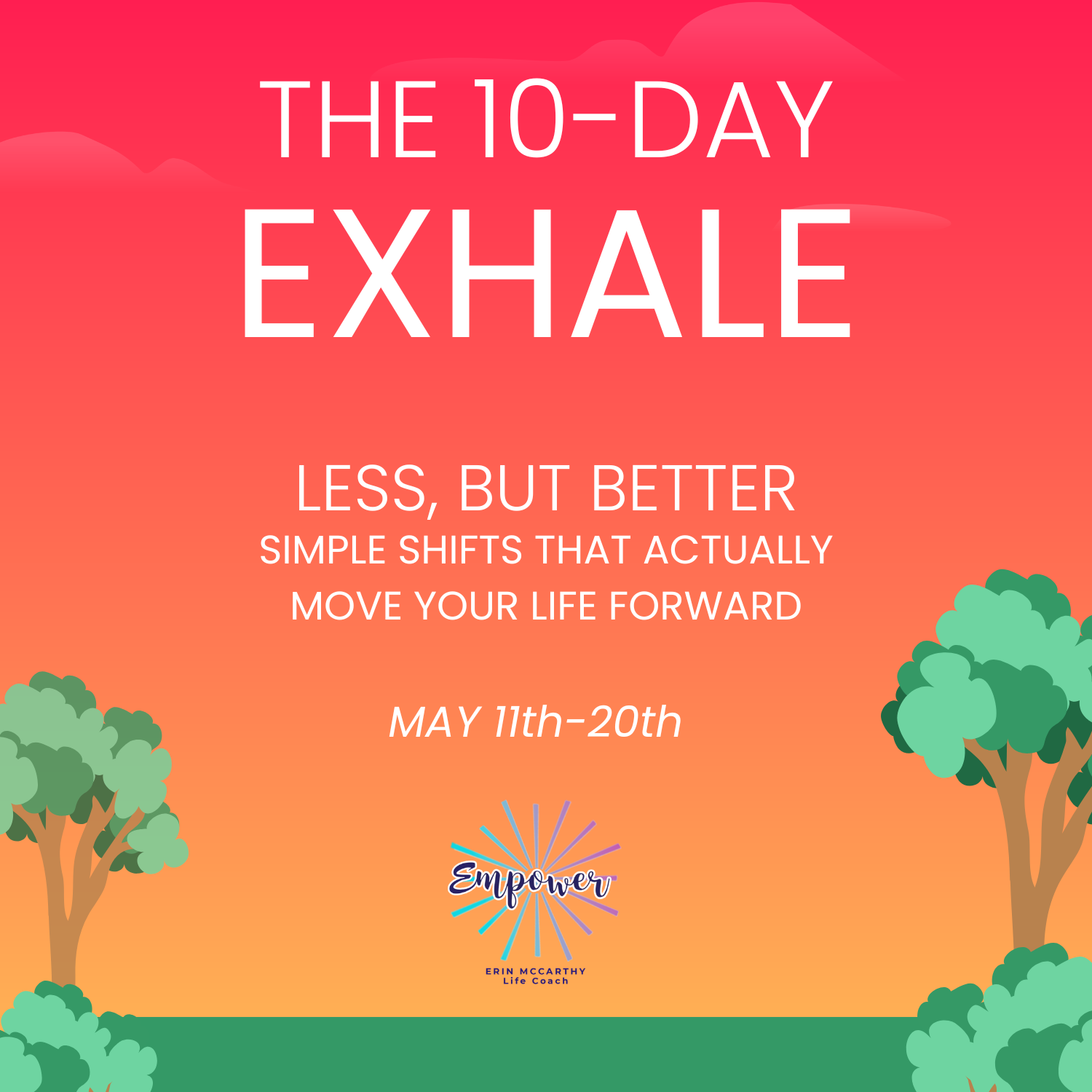 THE 10-DAY
EXHALE

LESS, BUT BETTER
SIMPLE SHIFTS THAT ACTUALLY MOVE YOUR LIFE FORWARD

MAY 11th-20th

Empower
ERIN MCCARTHY
Life Coach